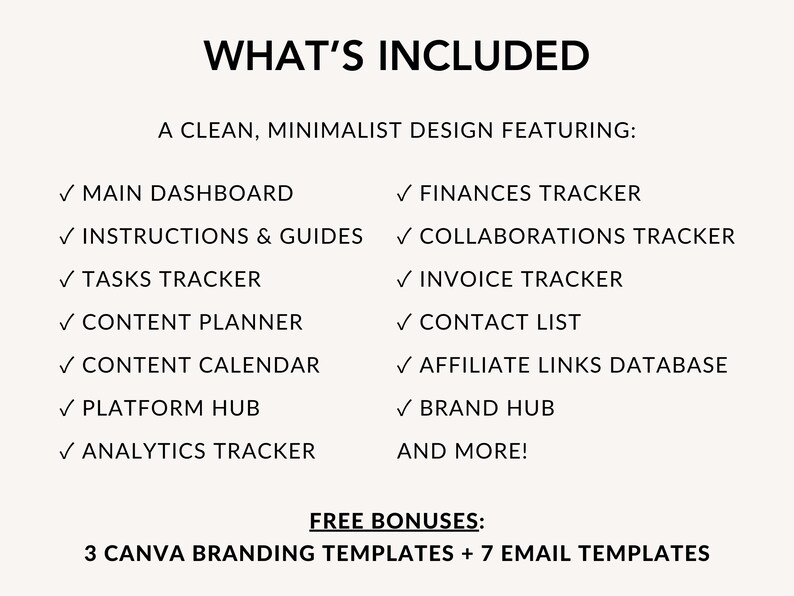 WHAT'S INCLUDED

A CLEAN, MINIMALIST DESIGN FEATURING:

✓ MAIN DASHBOARD
✓ INSTRUCTIONS & GUIDES
✓ TASKS TRACKER
✓ CONTENT PLANNER
✓ CONTENT CALENDAR
✓ PLATFORM HUB
✓ ANALYTICS TRACKER

✓ FINANCES TRACKER
✓ COLLABORATIONS TRACKER
✓ INVOICE TRACKER
✓ CONTACT LIST
✓ AFFILIATE LINKS DATABASE
✓ BRAND HUB
AND MORE!

FREE BONUSES:
3 CANVA BRANDING TEMPLATES + 7 EMAIL TEMPLATES